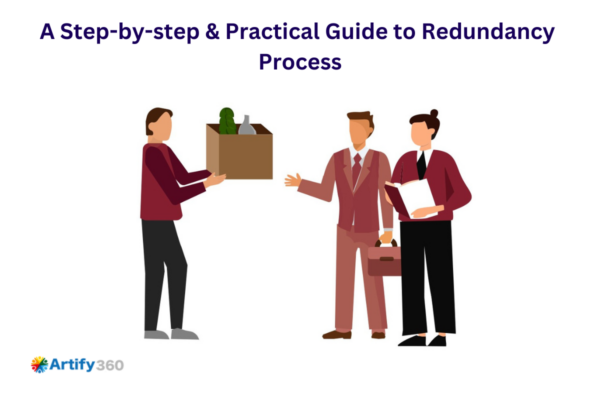 A Step-by-step & Practical Guide to Redundancy Process

Artify360